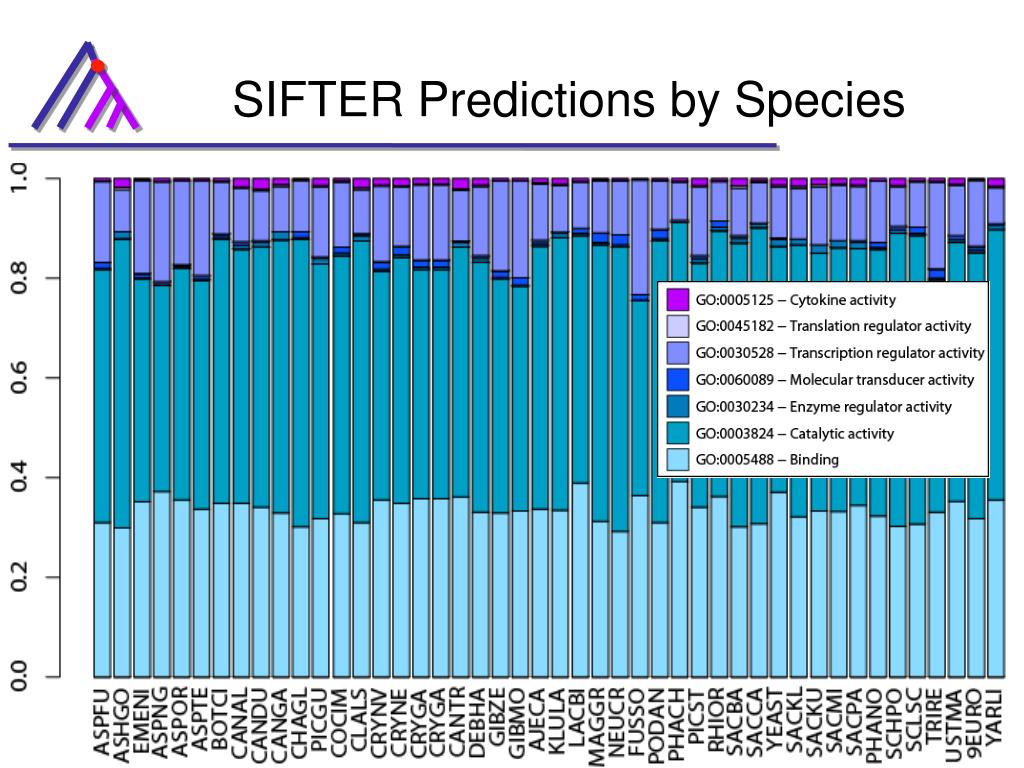 SIFTER Predictions by Species

1.0
0.8
0.6
0.4
0.2
0.0

GO:0005125 – Cytokine activity
GO:0045182 – Translation regulator activity
GO:0030528 – Transcription regulator activity
GO:0060089 – Molecular transducer activity
GO:0030234 – Enzyme regulator activity
GO:0003824 – Catalytic activity
GO:0005488 – Binding

ASPFU ASHGO EMENI ASPNG ASPOR ASPTE BOTCI CANAL CANDU CANGA CHAGL PICGU COCIM CLALS CRYNV CRYNE CRYGA CRYGA CANTR DEBHA GIBZE GIBMO AJECA KLULA LACBI MAGGR NEUCR FUSSO PODAN PHACH PICST RHIOR SACBA SACCA YEAST SACKL SACKU SACMI SACPA PHANO SCHPO SCLSC TRIRE USTMA 9EURO YARLI